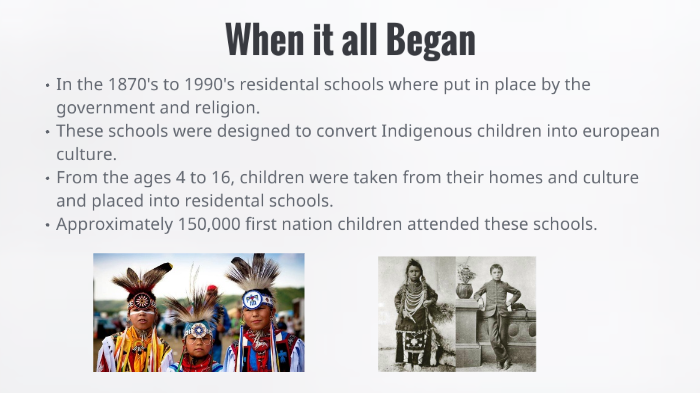 When it all Began

• In the 1870's to 1990's residental schools where put in place by the government and religion.
• These schools were designed to convert Indigenous children into european culture.
• From the ages 4 to 16, children were taken from their homes and culture and placed into residental schools.
• Approximately 150,000 first nation children attended these schools.